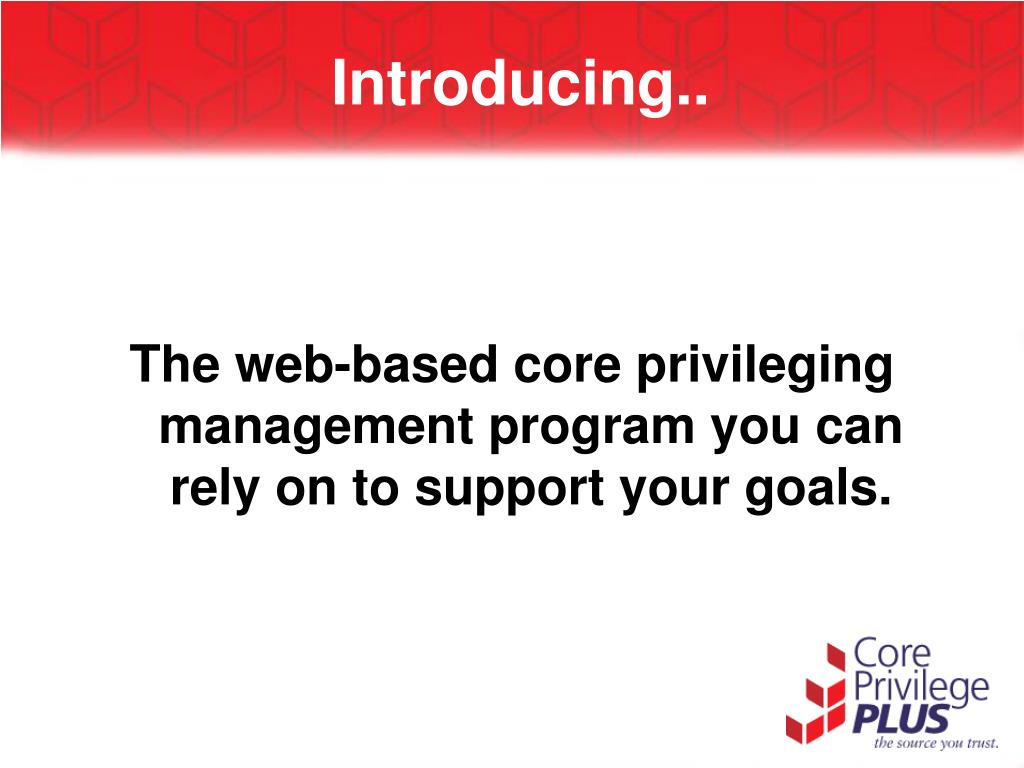 Introducing..

The web-based core privileging management program you can rely on to support your goals.

Core Privilege PLUS
the source you trust.